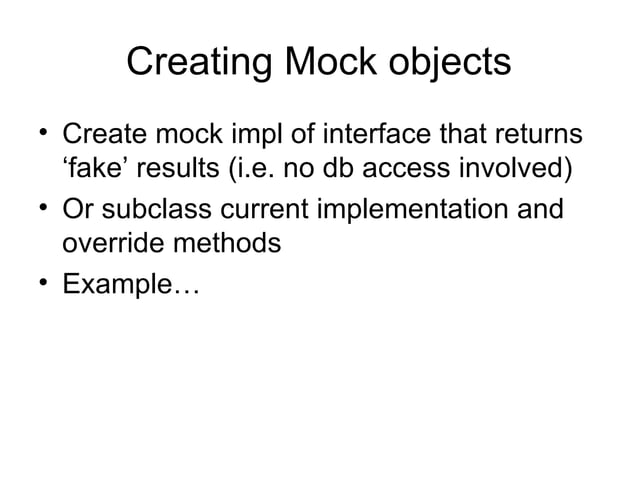 Creating Mock objects

• Create mock impl of interface that returns ‘fake’ results (i.e. no db access involved)
• Or subclass current implementation and override methods
• Example…